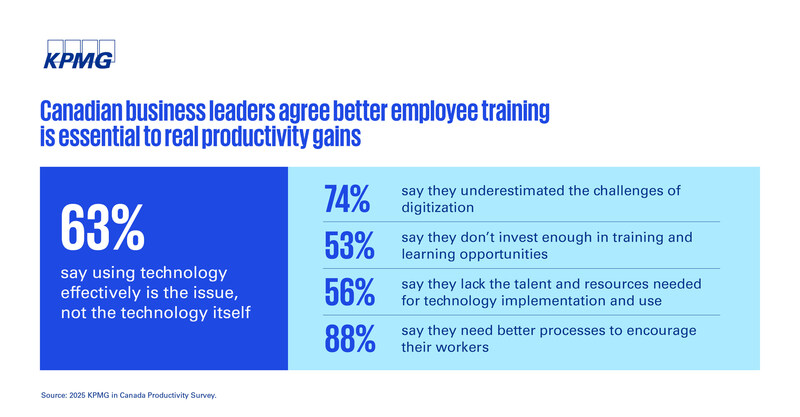 KPMG

Canadian business leaders agree better employee training is essential to real productivity gains

63%

say using technology effectively is the issue, not the technology itself

74% say they underestimated the challenges of digitization

53% say they don't invest enough in training and learning opportunities

56% say they lack the talent and resources needed for technology implementation and use

88% say they need better processes to encourage their workers

Source: 2025 KPMG in Canada Productivity Survey.